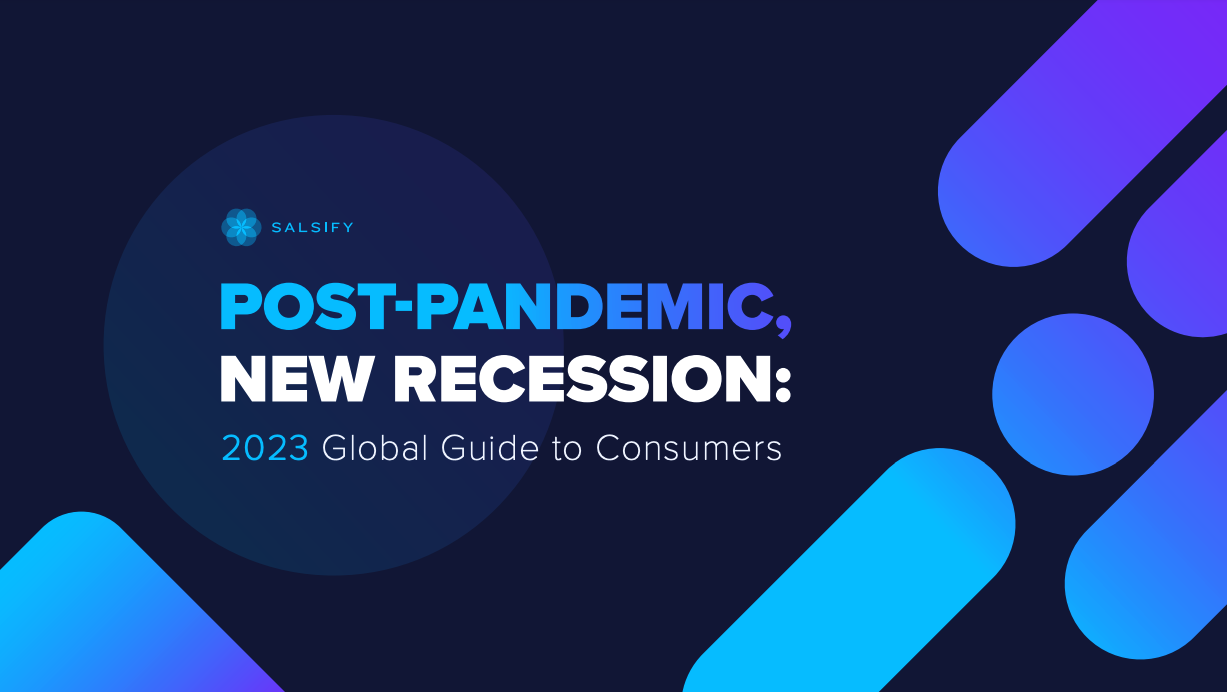 SALSIFY

POST-PANDEMIC, NEW RECESSION:

2023 Global Guide to Consumers